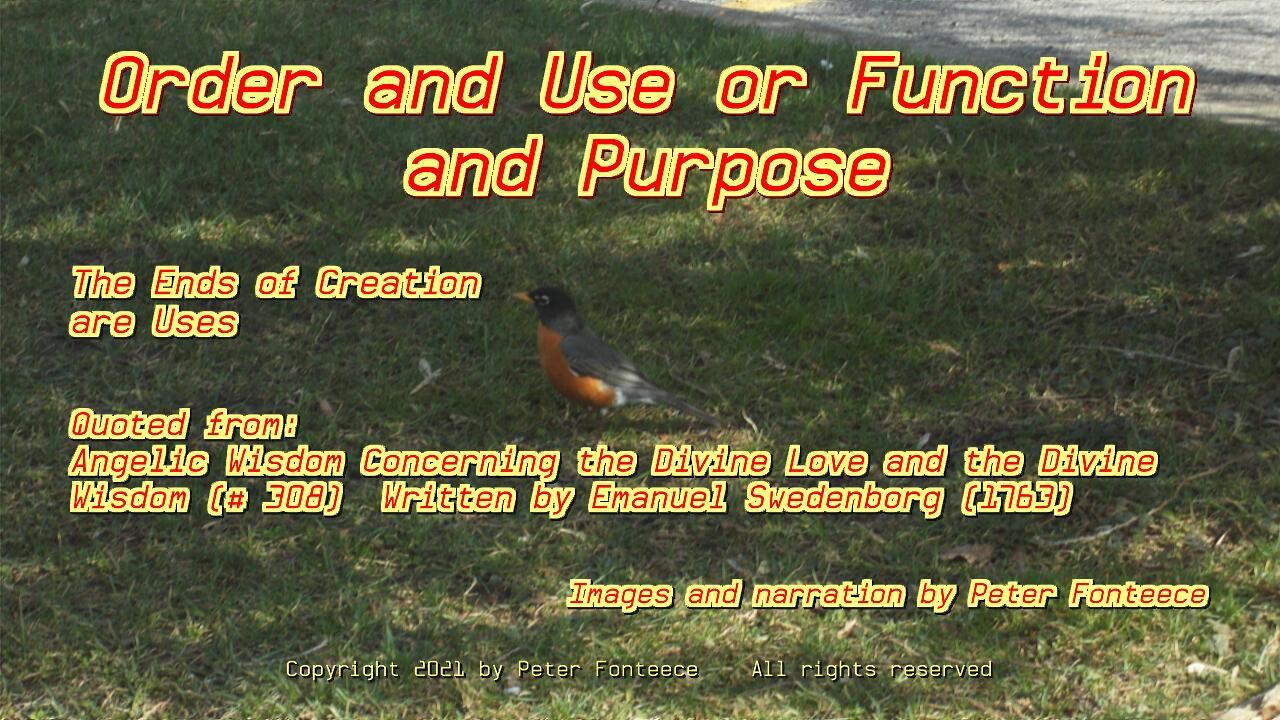 Order and Use or Function and Purpose

The Ends of Creation are Uses

Quoted from:
Angelic Wisdom Concerning the Divine Love and the Divine Wisdom (# 308) Written by Emanuel Swedenborg (1763)

Images and narration by Peter Fonteece

Copyright 2021 by Peter Fonteece All rights reserved